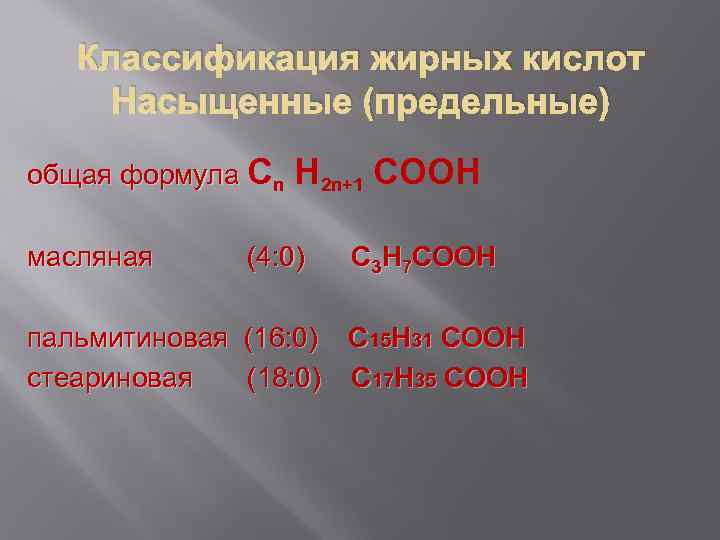 Классификация жирных кислот
Насыщенные (предельные)

общая формула $C_n H_{2n+1} COOH$

масляная (4:0) $C_3H_7COOH$

пальмитиновая (16:0) $C_{15}H_{31} COOH$
стеариновая (18:0) $C_{17}H_{35} COOH$